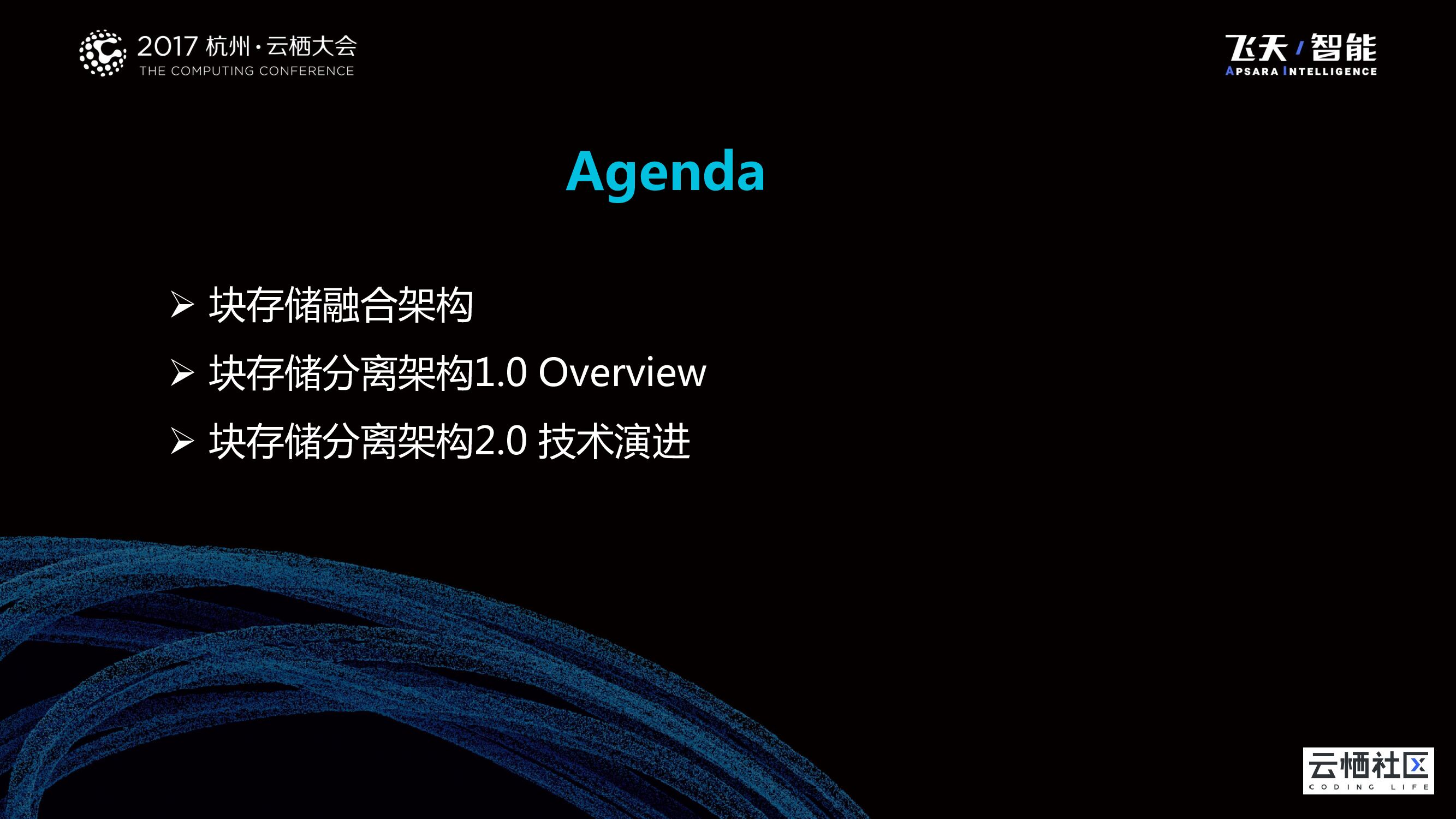 2017 杭州·云栖大会
THE COMPUTING CONFERENCE

飞天 / 智能
APSARA INTELLIGENCE

Agenda

➢ 块存储融合架构
➢ 块存储分离架构1.0 Overview
➢ 块存储分离架构2.0 技术演进

云栖社区
CODING LIFE